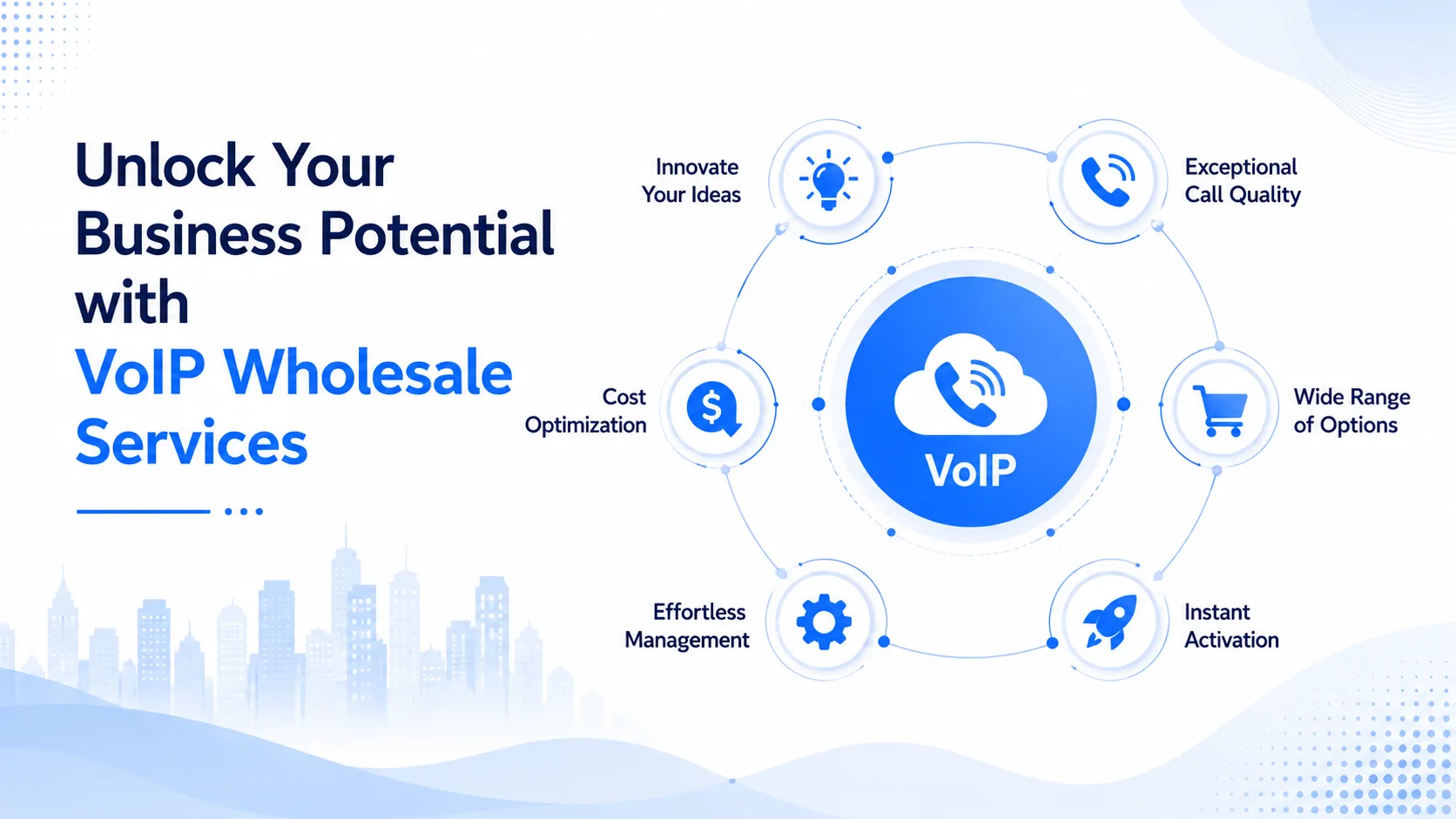 Unlock Your Business Potential with VoIP Wholesale Services

Innovate Your Ideas

Exceptional Call Quality

Cost Optimization

VoIP

Wide Range of Options

Effortless Management

Instant Activation